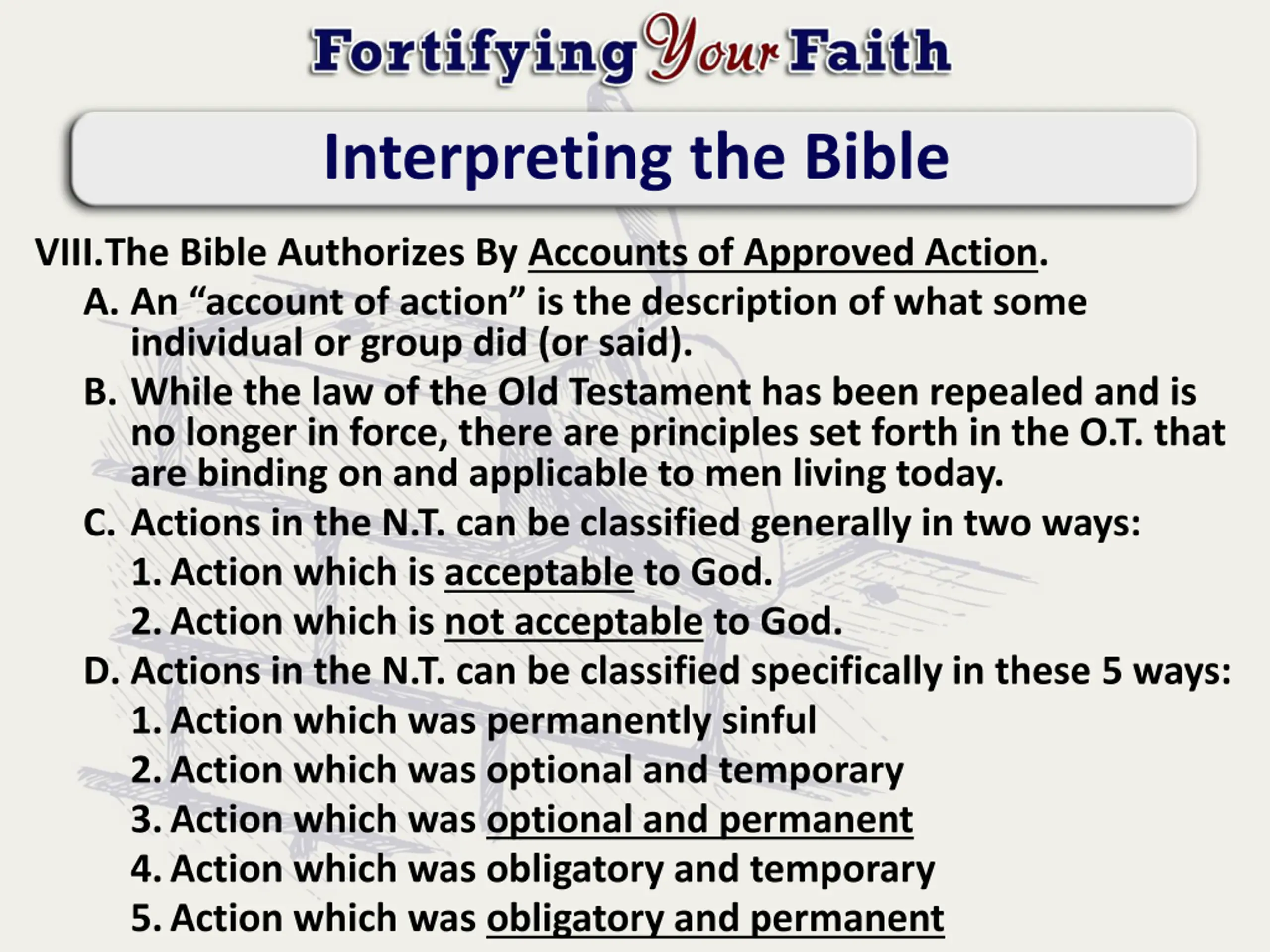 Fortifying Your Faith

Interpreting the Bible

VIII.The Bible Authorizes By Accounts of Approved Action.

A. An “account of action” is the description of what some individual or group did (or said).

B. While the law of the Old Testament has been repealed and is no longer in force, there are principles set forth in the O.T. that are binding on and applicable to men living today.

C. Actions in the N.T. can be classified generally in two ways:

1. Action which is acceptable to God.

2. Action which is not acceptable to God.

D. Actions in the N.T. can be classified specifically in these 5 ways:

1. Action which was permanently sinful

2. Action which was optional and temporary

3. Action which was optional and permanent

4. Action which was obligatory and temporary

5. Action which was obligatory and permanent